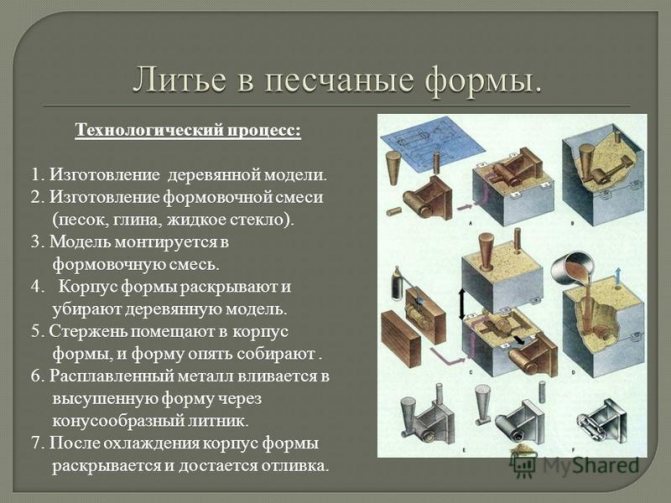 Литье в песчаные формы.

Технологический процесс:

1. Изготовление деревянной модели.
2. Изготовление формовочной смеси (песок, глина, жидкое стекло).
3. Модель монтируется в формовочную смесь.
4. Корпус формы раскрывают и убирают деревянную модель.
5. Стержень помещают в корпус формы, и форму опять собирают .
6. Расплавленный металл вливается в высушенную форму через конусообразный литник.
7. После охлаждения корпус формы раскрывается и достается отливка.

A
B
C
D
E
F

MyShared